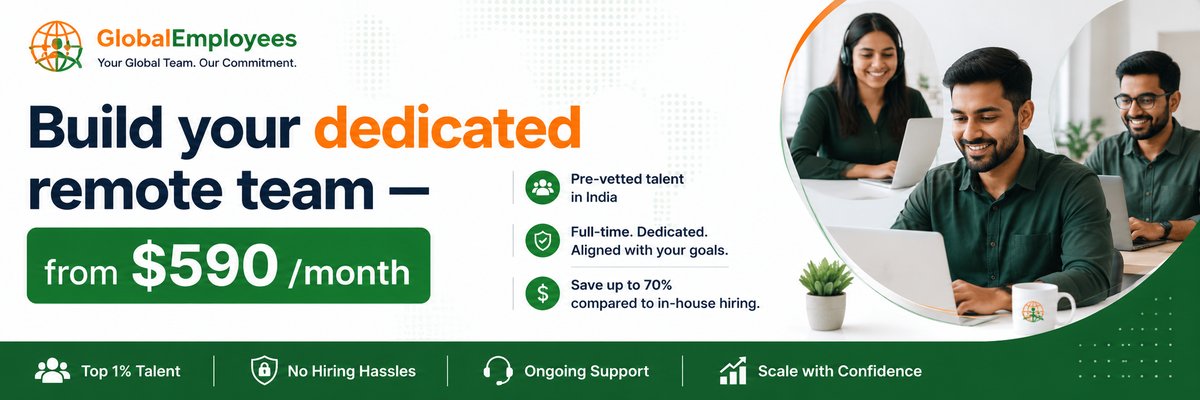 GlobalEmployees
Your Global Team. Our Commitment.

Build your dedicated remote team —

from $590 /month

Pre-vetted talent in India

Full-time. Dedicated. Aligned with your goals.

Save up to 70% compared to in-house hiring.

Top 1% Talent

No Hiring Hassles

Ongoing Support

Scale with Confidence